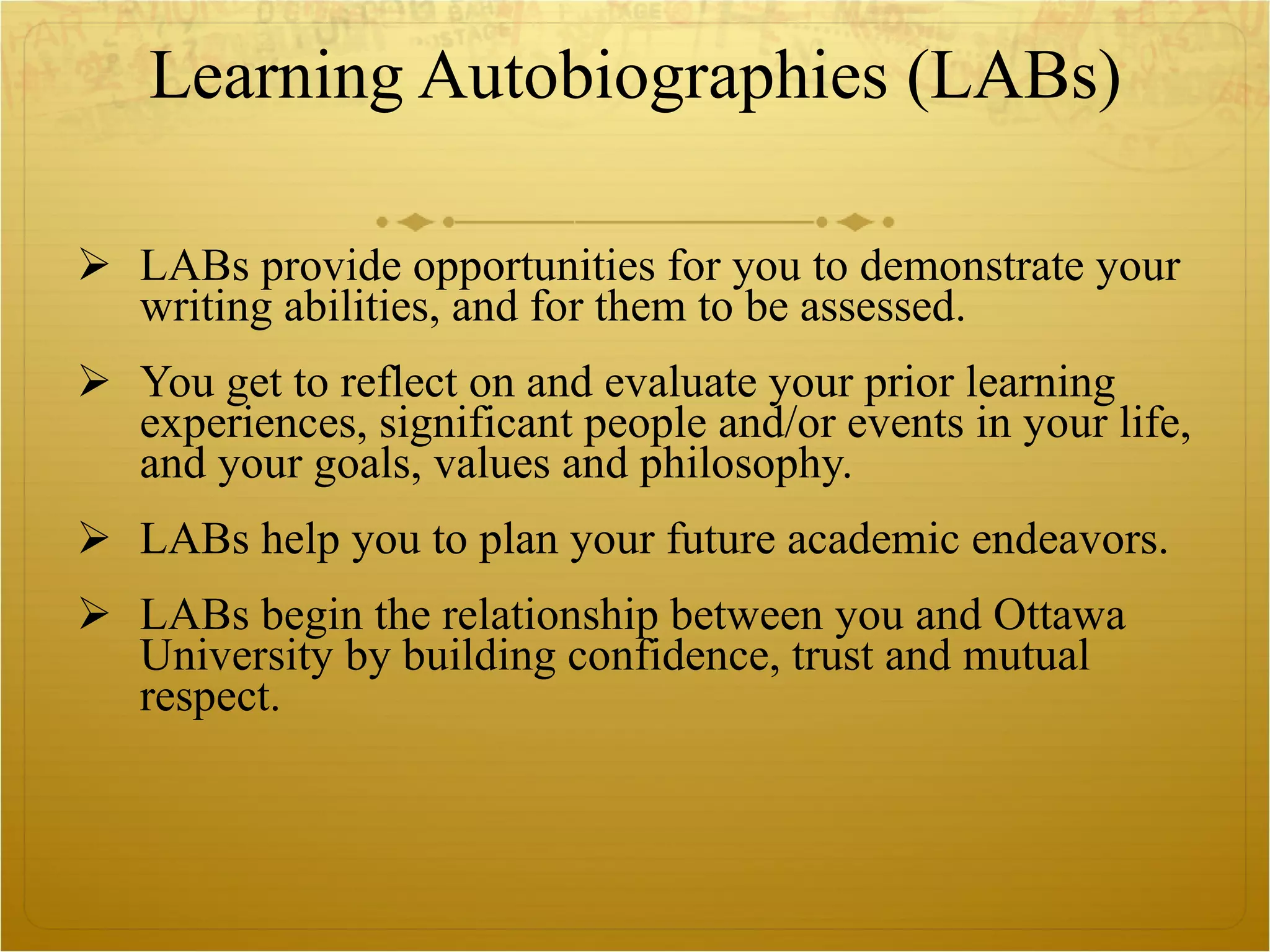 Learning Autobiographies (LABs)

➢ LABs provide opportunities for you to demonstrate your writing abilities, and for them to be assessed.

➢ You get to reflect on and evaluate your prior learning experiences, significant people and/or events in your life, and your goals, values and philosophy.

➢ LABs help you to plan your future academic endeavors.

➢ LABs begin the relationship between you and Ottawa University by building confidence, trust and mutual respect.